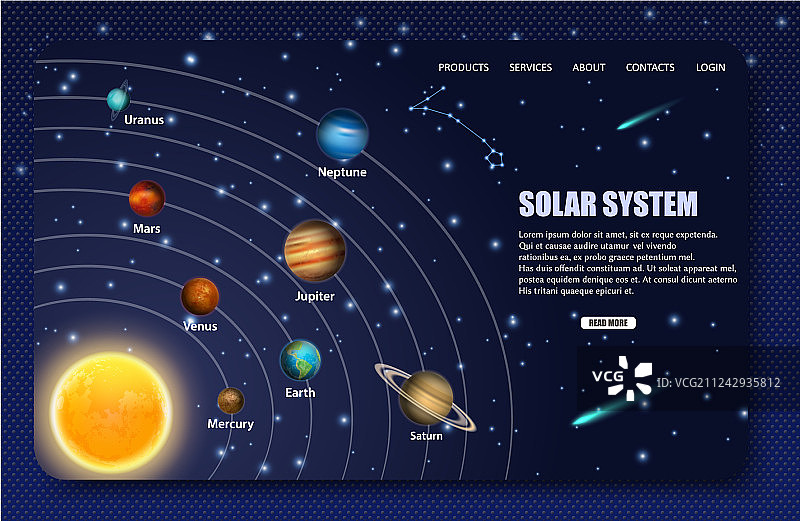 PRODUCTS SERVICES ABOUT CONTACTS LOGIN

Uranus

Neptune

Mars

Jupiter

Venus

Earth

Mercury

Saturn

SOLAR SYSTEM

Lorem ipsum dolor sit amet, sit ex reque expetenda. Qui et causae audire utamur vel vivendo rationibus ea, ex probo graece petentium mel. Has duis offendit constituam ad. Ut soleat appareat mel, postea equidem denique eos et. At consul dicunt aeterno His tritani quaeque epicuri et.

READ MORE

VCG ID: VCG211242935812